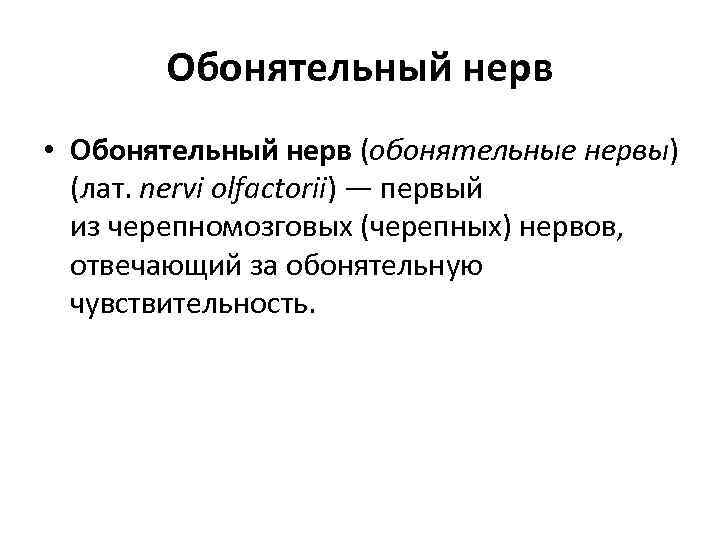 Обонятельный нерв

• Обонятельный нерв (обонятельные нервы) (лат. nervi olfactorii) — первый из черепномозговых (черепных) нервов, отвечающий за обонятельную чувствительность.